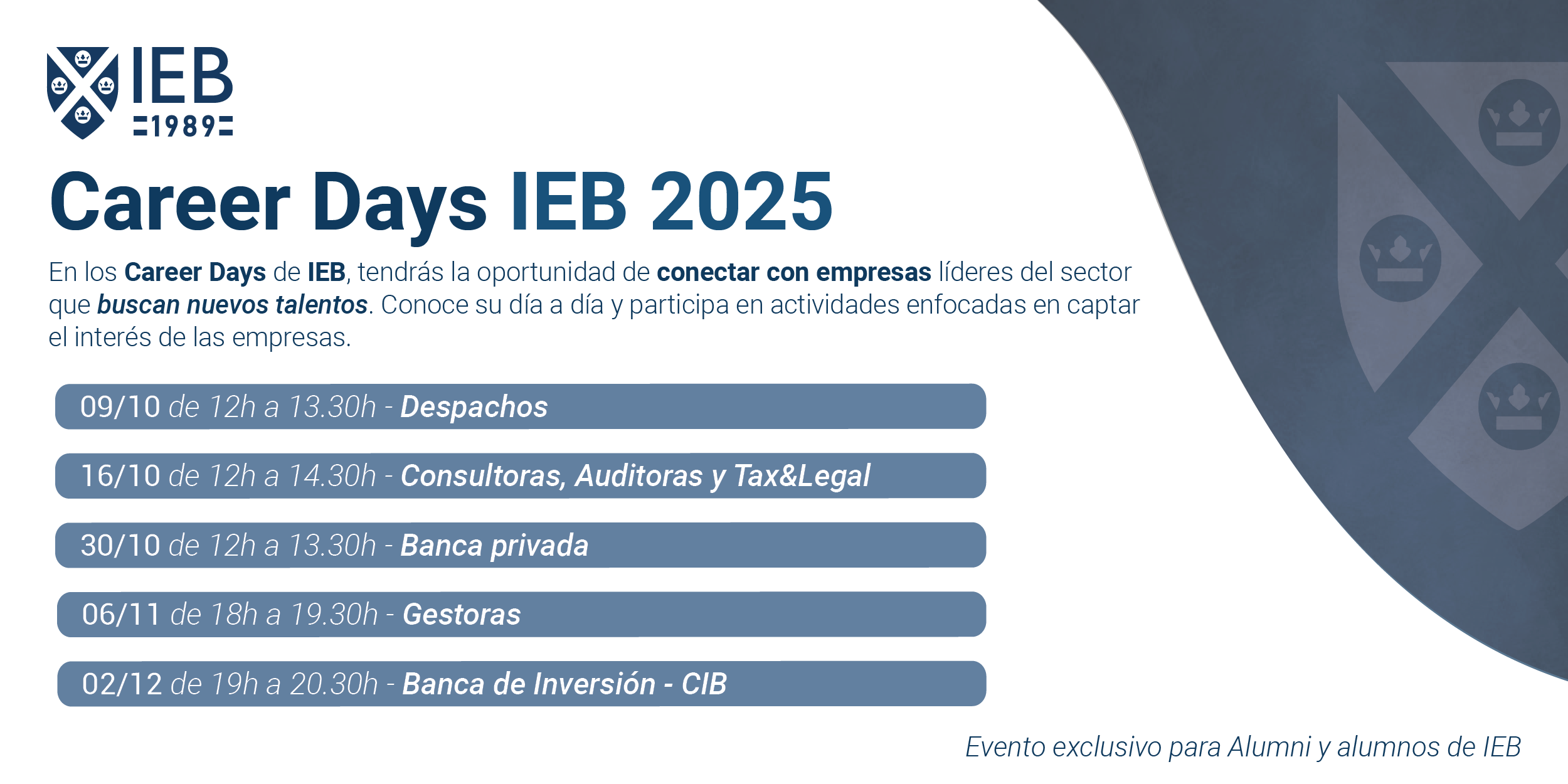 IEB
1989

Career Days IEB 2025

En los Career Days de IEB, tendrás la oportunidad de conectar con empresas líderes del sector que buscan nuevos talentos. Conoce su día a día y participa en actividades enfocadas en captar el interés de las empresas.

09/10 de 12h a 13.30h - Despachos

16/10 de 12h a 14.30h - Consultoras, Auditoras y Tax&Legal

30/10 de 12h a 13.30h - Banca privada

06/11 de 18h a 19.30h - Gestoras

02/12 de 19h a 20.30h - Banca de Inversión - CIB

Evento exclusivo para Alumni y alumnos de IEB